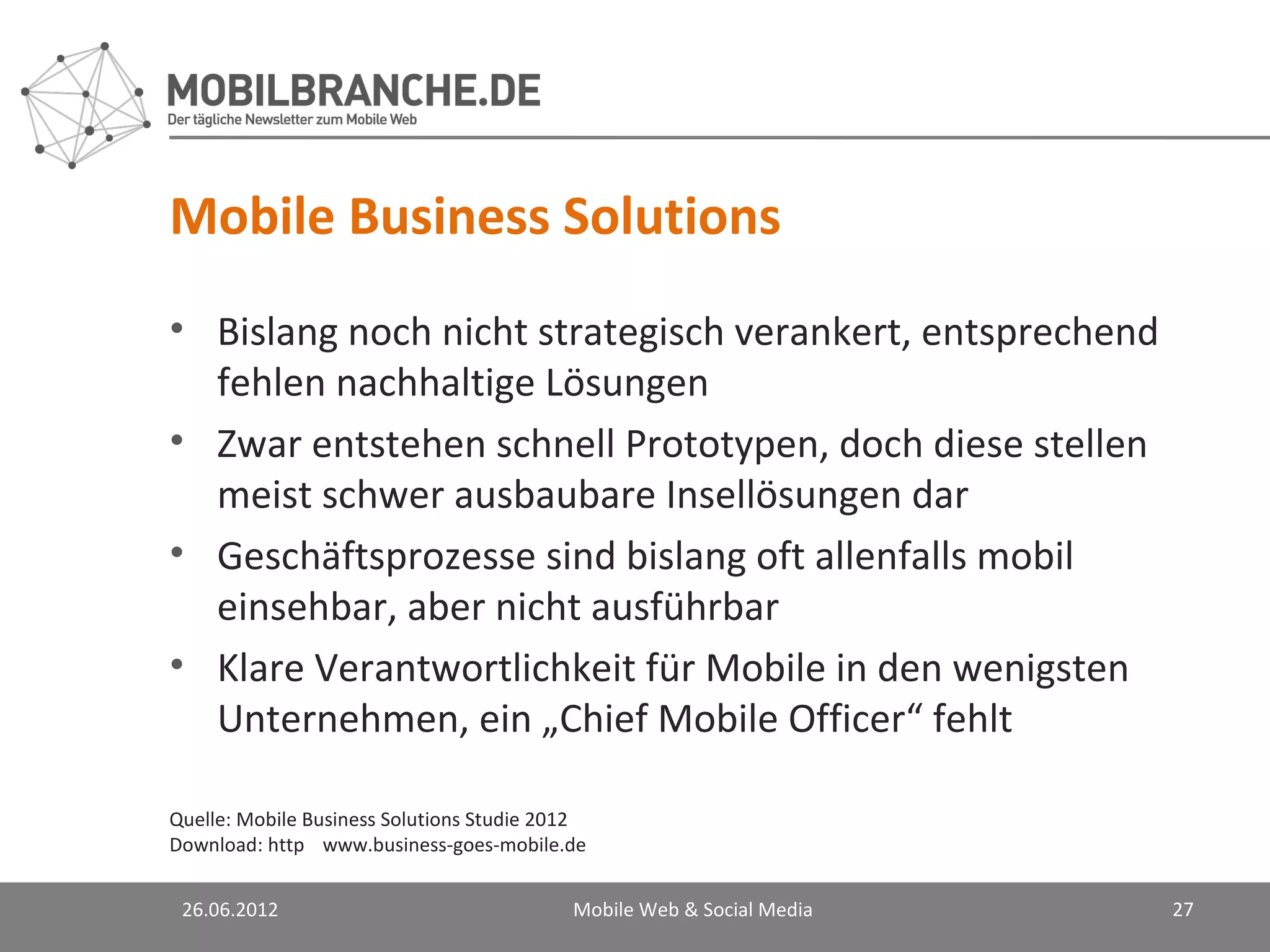 MOBILBRANCHE.DE
Der tägliche Newsletter zum Mobile Web

Mobile Business Solutions

• Bislang noch nicht strategisch verankert, entsprechend fehlen nachhaltige Lösungen
• Zwar entstehen schnell Prototypen, doch diese stellen meist schwer ausbaubare Insellösungen dar
• Geschäftsprozesse sind bislang oft allenfalls mobil einsehbar, aber nicht ausführbar
• Klare Verantwortlichkeit für Mobile in den wenigsten Unternehmen, ein „Chief Mobile Officer“ fehlt

Quelle: Mobile Business Solutions Studie 2012
Download: http www.business-goes-mobile.de

26.06.2012 Mobile Web & Social Media 27